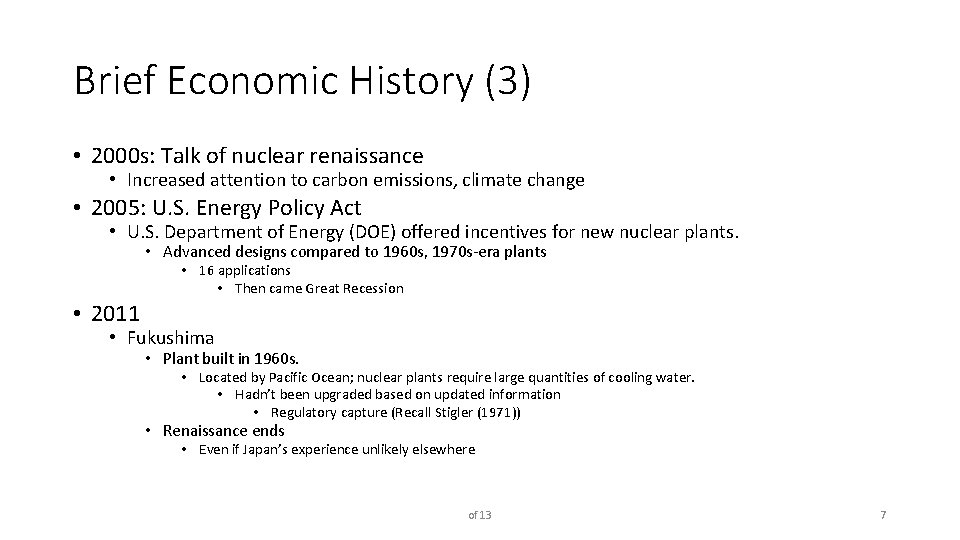 Brief Economic History (3)

• 2000s: Talk of nuclear renaissance
  • Increased attention to carbon emissions, climate change
• 2005: U.S. Energy Policy Act
  • U.S. Department of Energy (DOE) offered incentives for new nuclear plants.
    • Advanced designs compared to 1960s, 1970s-era plants
      • 16 applications
        • Then came Great Recession
• 2011
  • Fukushima
    • Plant built in 1960s.
      • Located by Pacific Ocean; nuclear plants require large quantities of cooling water.
        • Hadn't been upgraded based on updated information
          • Regulatory capture (Recall Stigler (1971))
    • Renaissance ends
      • Even if Japan's experience unlikely elsewhere

of 13

7